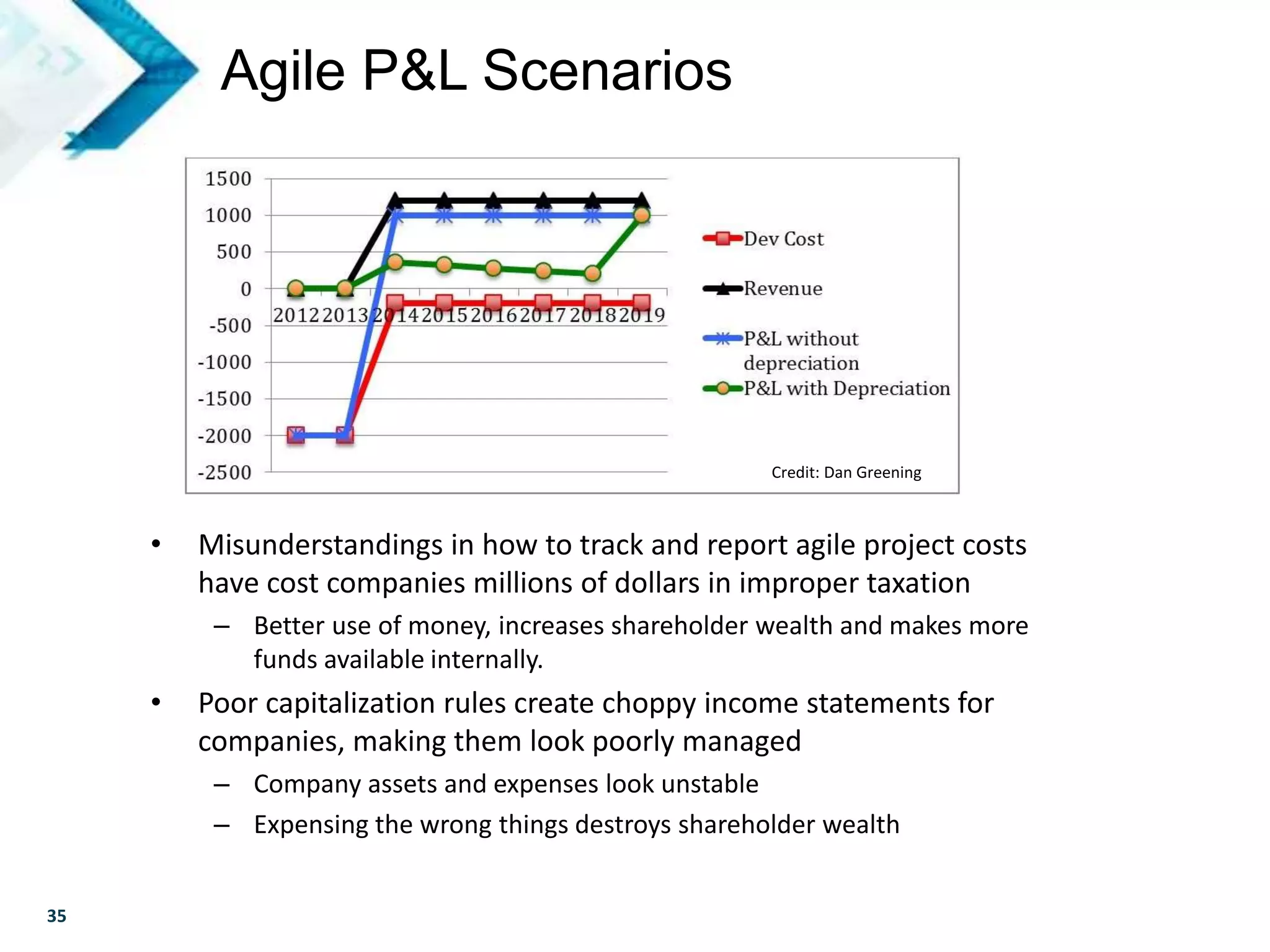 Agile P&L Scenarios

1500
1000
500
0
-500
-1000
-1500
-2000
-2500

2012 2013 2014 2015 2016 2017 2018 2019

Dev Cost
Revenue
P&L without depreciation
P&L with Depreciation

Credit: Dan Greening

• Misunderstandings in how to track and report agile project costs have cost companies millions of dollars in improper taxation
– Better use of money, increases shareholder wealth and makes more funds available internally.
• Poor capitalization rules create choppy income statements for companies, making them look poorly managed
– Company assets and expenses look unstable
– Expensing the wrong things destroys shareholder wealth

35